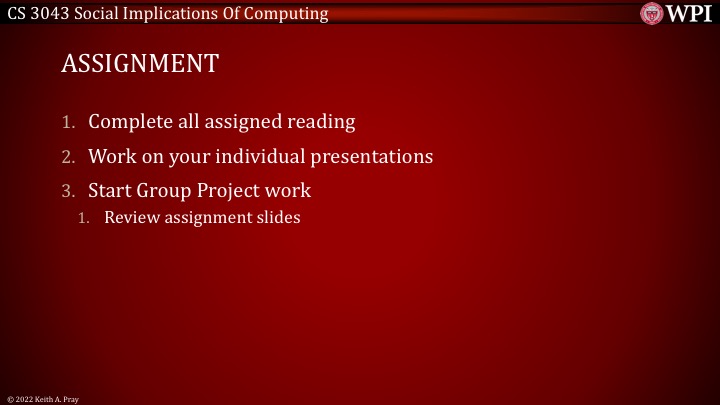 CS 3043 Social Implications Of Computing

WPI

ASSIGNMENT

1. Complete all assigned reading
2. Work on your individual presentations
3. Start Group Project work
   1. Review assignment slides

© 2022 Keith A. Pray